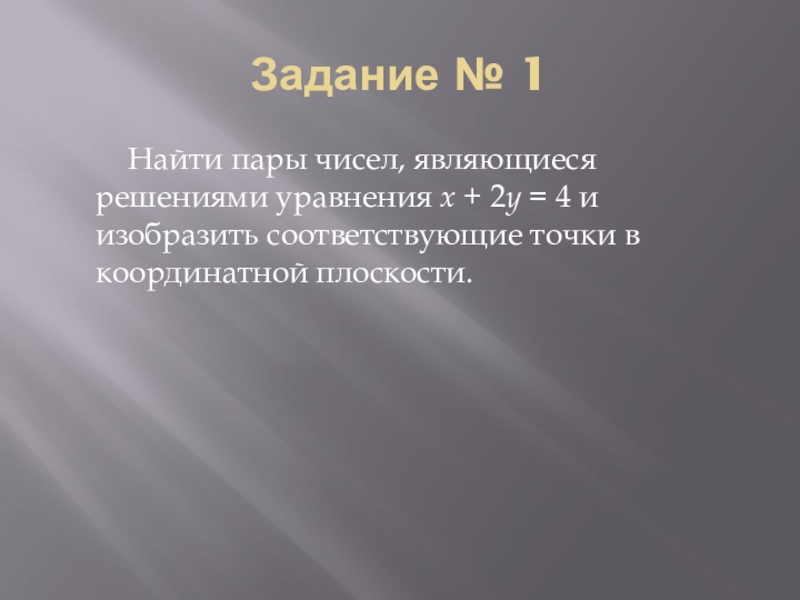 Задание № 1

Найти пары чисел, являющиеся решениями уравнения $x + 2y = 4$ и изобразить соответствующие точки в координатной плоскости.